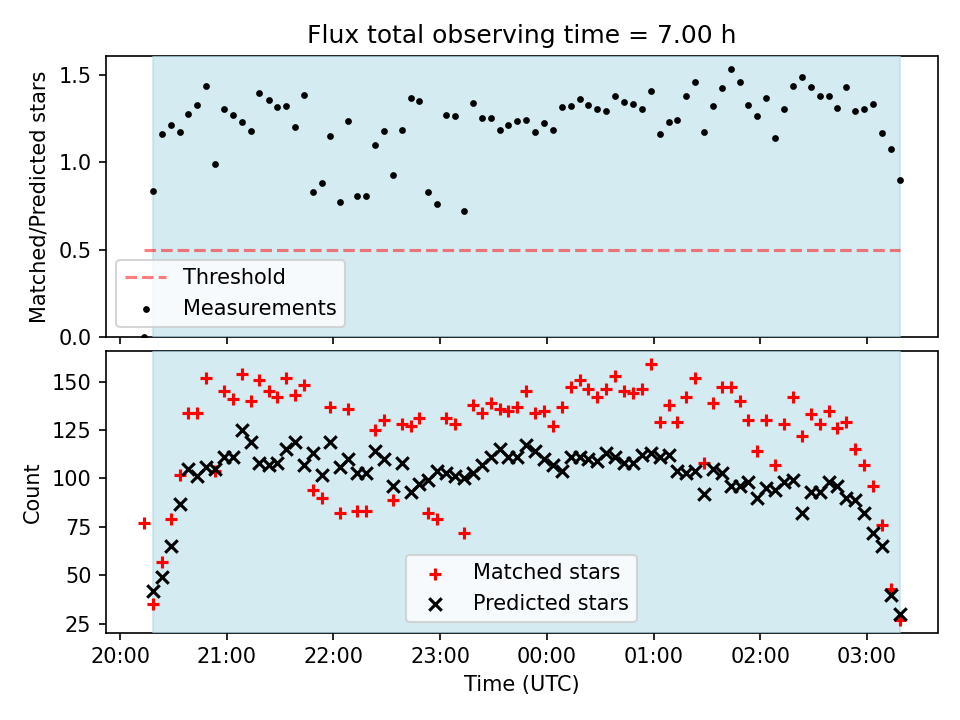 Flux total observing time = 7.00 h

Matched/Predicted stars

1.5
1.0
0.5
0.0

Threshold
Measurements

Count

150
125
100
75
50
25

Matched stars
Predicted stars

20:00
21:00
22:00
23:00
00:00
01:00
02:00
03:00

Time (UTC)